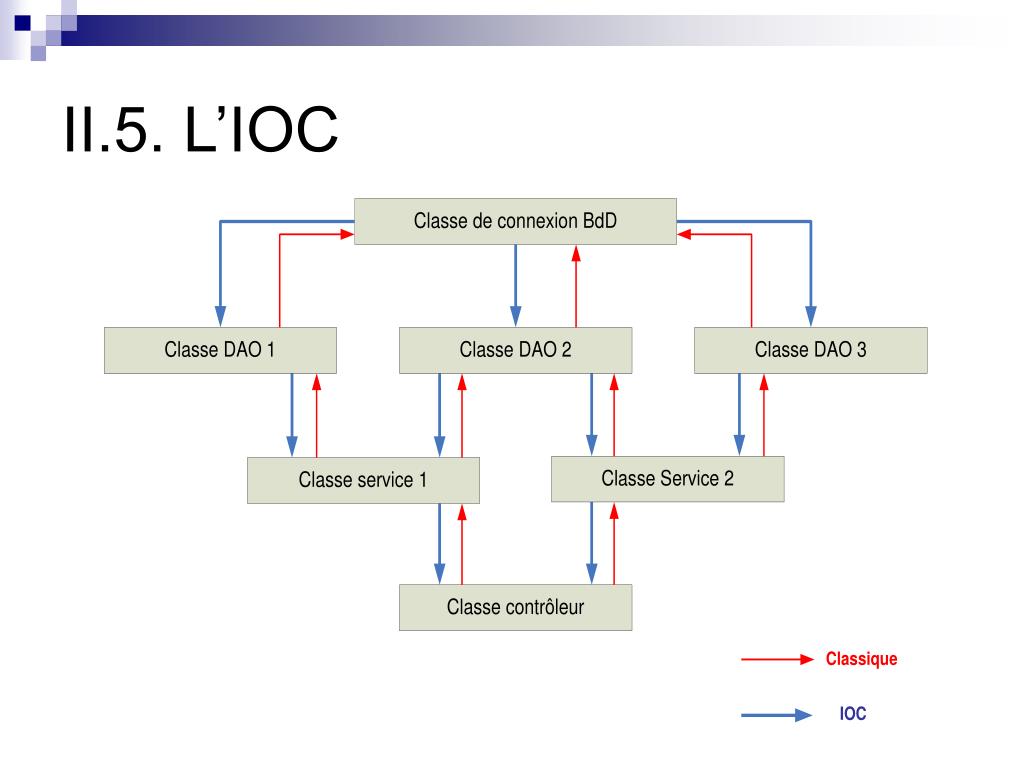 II.5. L’IOC

Classe de connexion BdD

Classe DAO 1

Classe DAO 2

Classe DAO 3

Classe service 1

Classe Service 2

Classe contrôleur

Classique

IOC